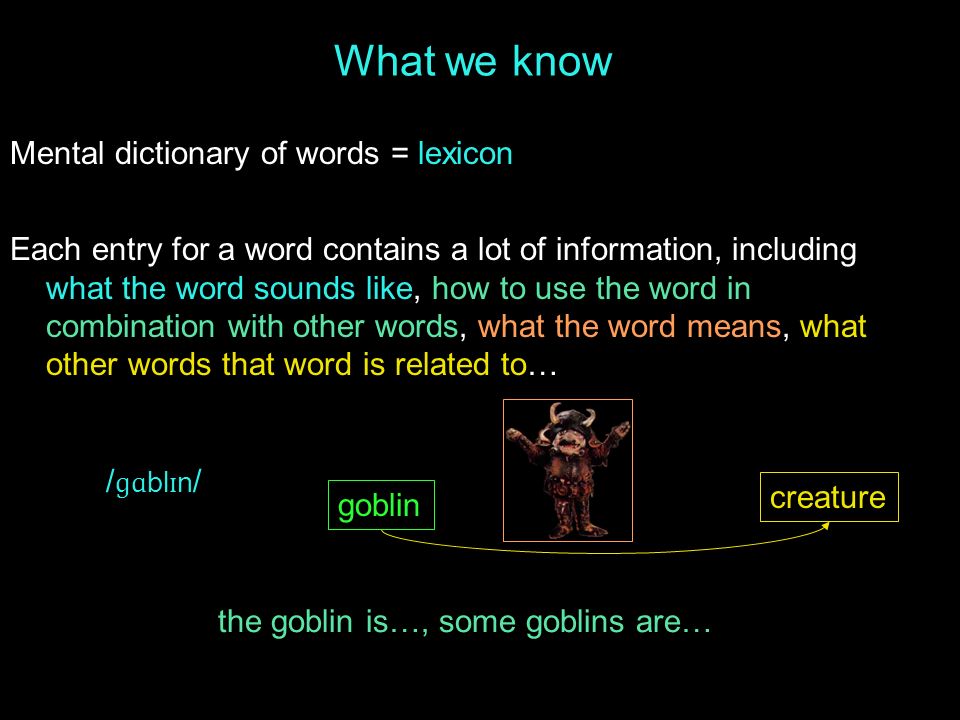 What we know

Mental dictionary of words = lexicon

Each entry for a word contains a lot of information, including what the word sounds like, how to use the word in combination with other words, what the word means, what other words that word is related to…

/gɑblɪn/

goblin

creature

the goblin is…, some goblins are…